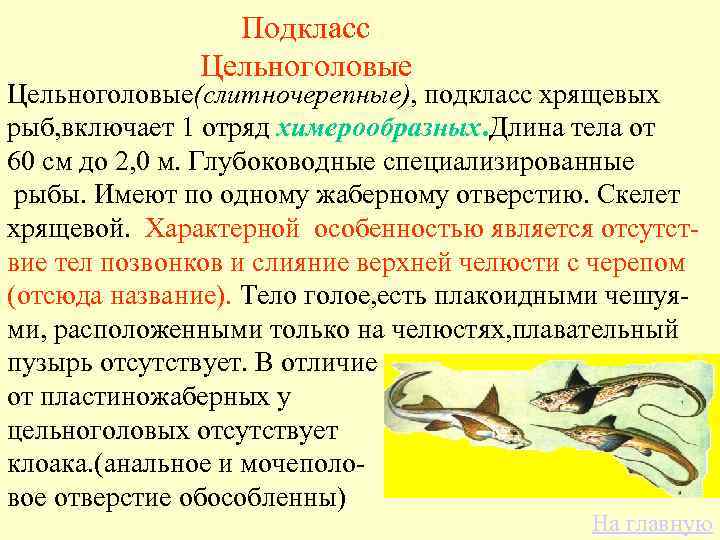 Подкласс
Цельноголовые

Цельноголовые(слитночерепные), подкласс хрящевых рыб,включает 1 отряд химерообразных.Длина тела от 60 см до 2,0 м. Глубоководные специализированные рыбы. Имеют по одному жаберному отверстию. Скелет хрящевой. Характерной особенностью является отсутствие тел позвонков и слияние верхней челюсти с черепом (отсюда название). Тело голое,есть плакоидными чешуями, расположенными только на челюстях,плавательный пузырь отсутствует. В отличие от пластиножаберных у цельноголовых отсутствует клоака.(анальное и мочеполовое отверстие обособленны)

На главную